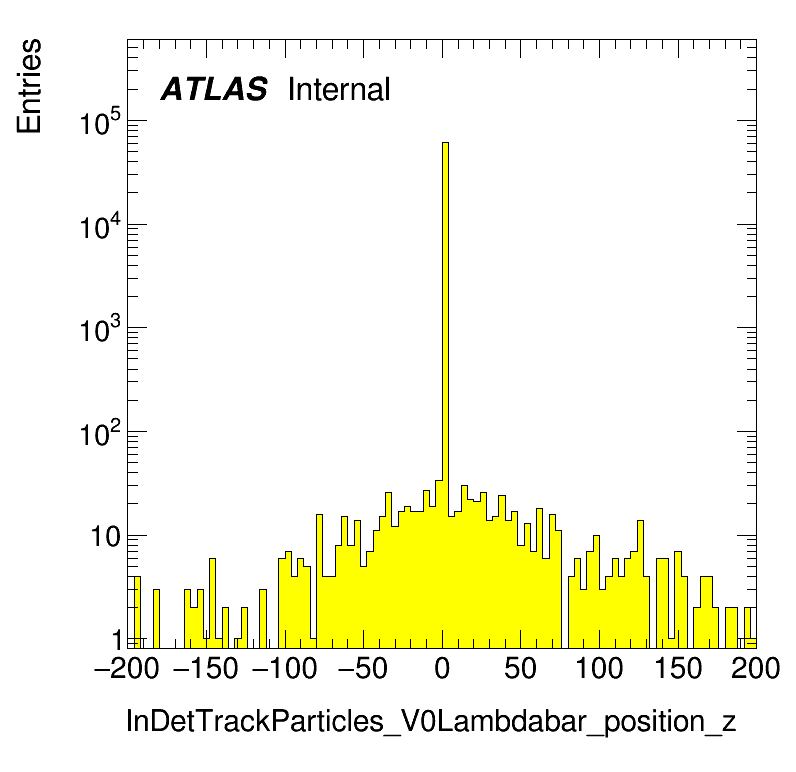 Entries

ATLAS Internal

$10^5$
$10^4$
$10^3$
$10^2$
10
1

−200 −150 −100 −50 0 50 100 150 200

InDetTrackParticles_V0Lambdabar_position_z